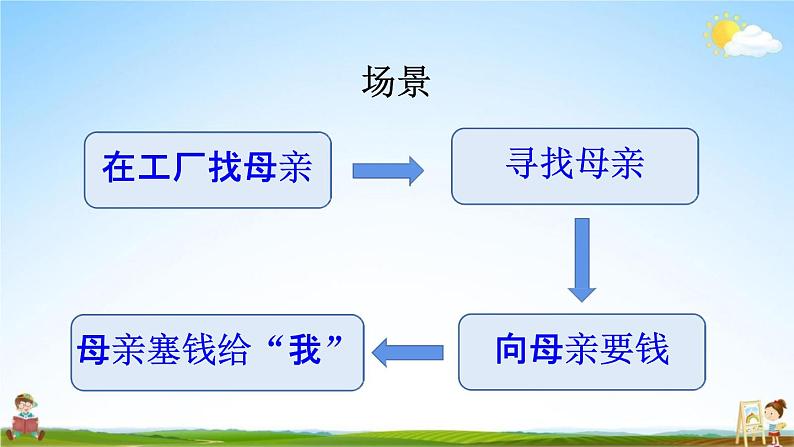 场景

在工厂找母亲

寻找母亲

向母亲要钱

母亲塞钱给“我”